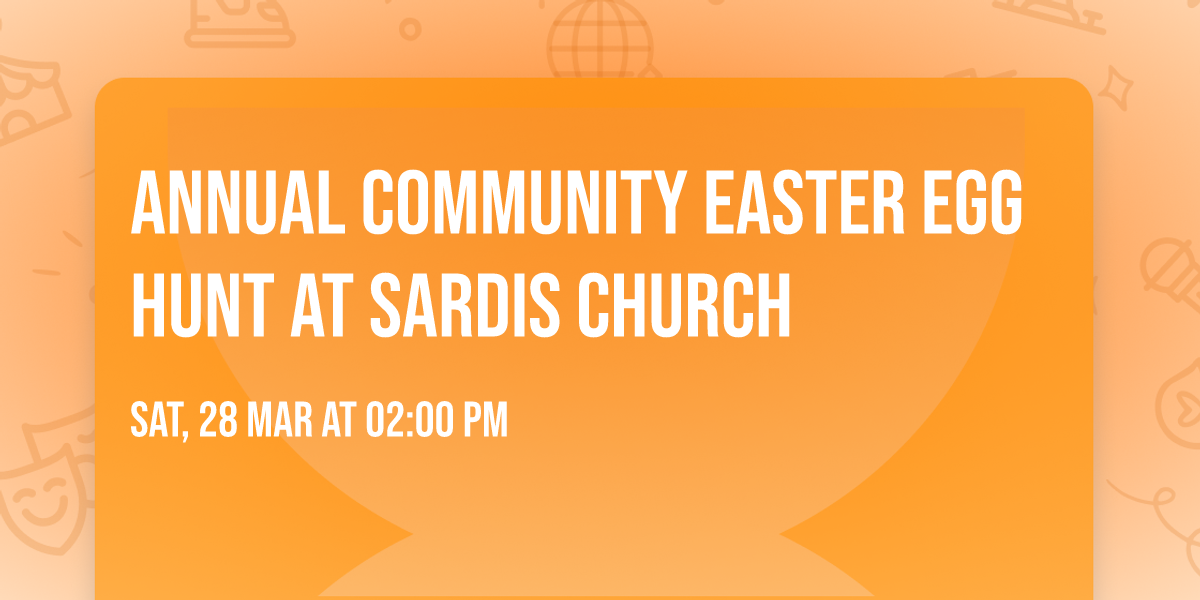 ANNUAL COMMUNITY EASTER EGG HUNT AT SARDIS CHURCH

SAT, 28 MAR AT 02:00 PM